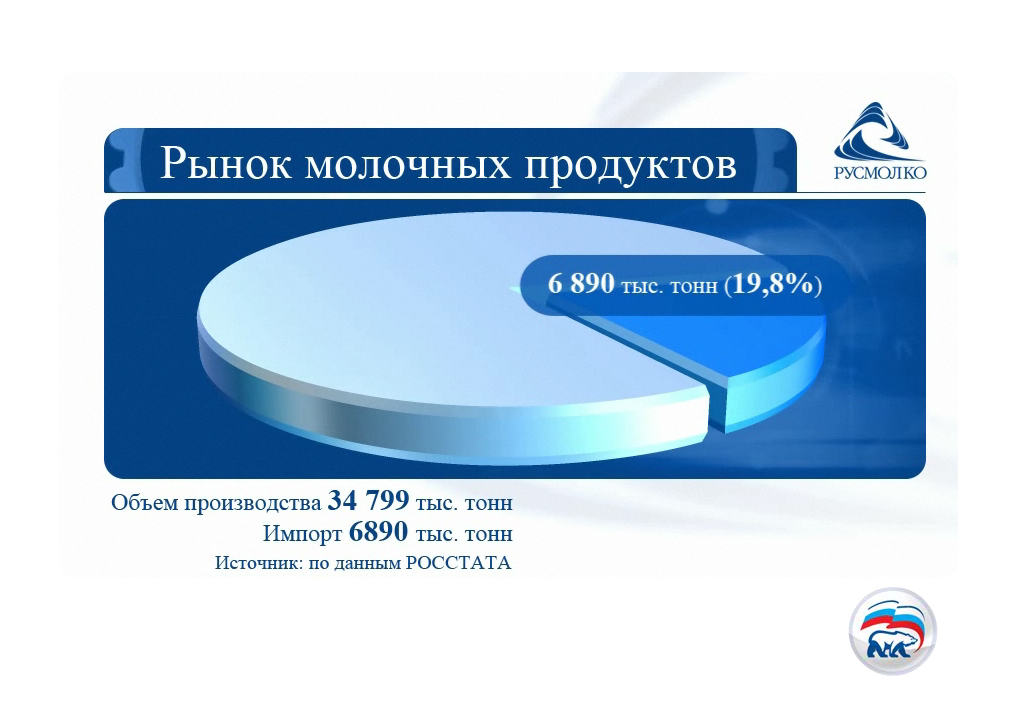 Рынок молочных продуктов

РУСМОЛКО

6 890 тыс. тонн (19,8%)

Объем производства 34 799 тыс. тонн
Импорт 6890 тыс. тонн
Источник: по данным РОССТАТА